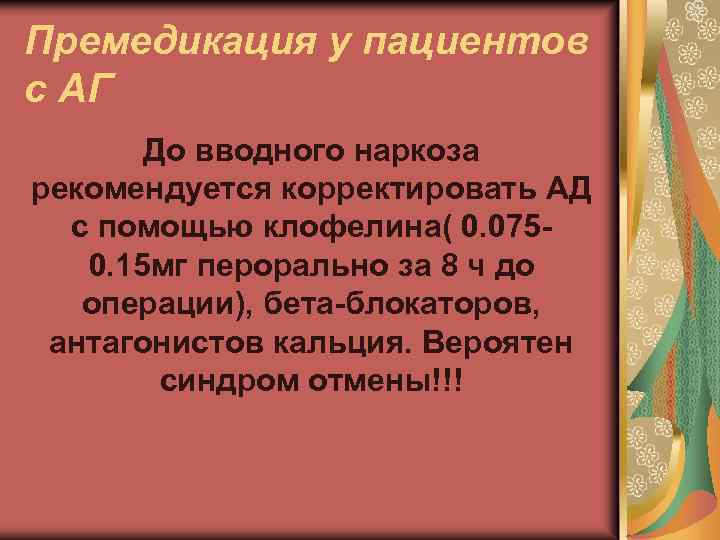 Премедикация у пациентов с АГ

До вводного наркоза рекомендуется корректировать АД с помощью клофелина( 0.075-0.15мг перорально за 8 ч до операции), бета-блокаторов, антагонистов кальция. Вероятен синдром отмены!!!